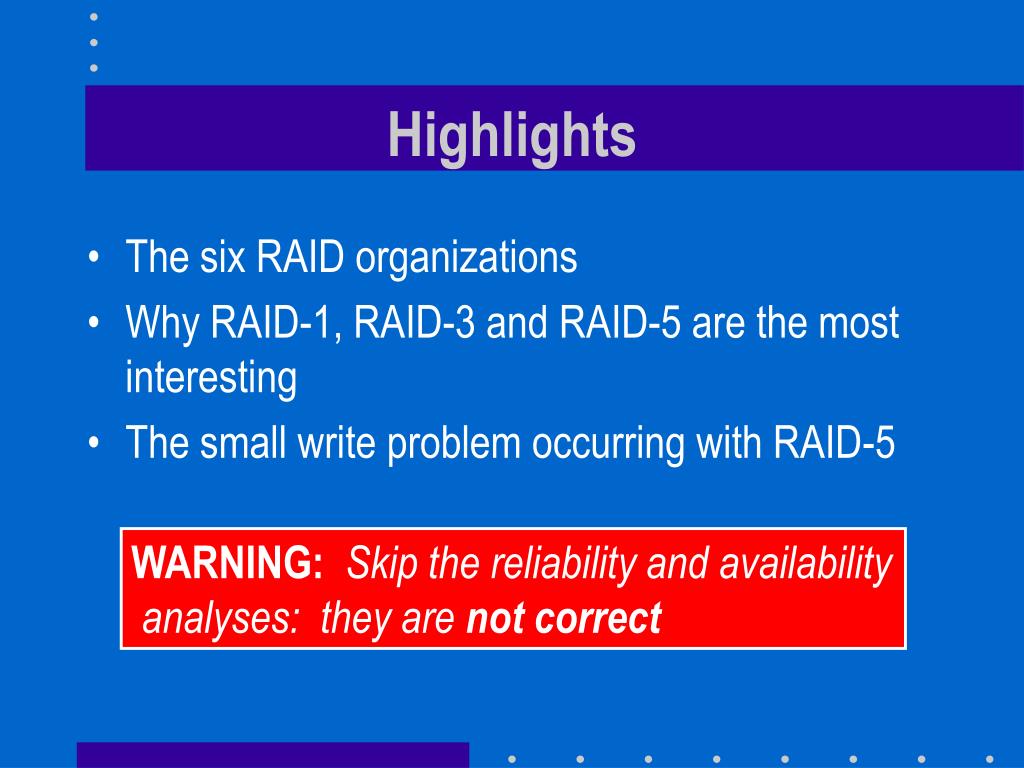 Highlights

• The six RAID organizations
• Why RAID-1, RAID-3 and RAID-5 are the most interesting
• The small write problem occurring with RAID-5

WARNING: Skip the reliability and availability analyses: they are not correct